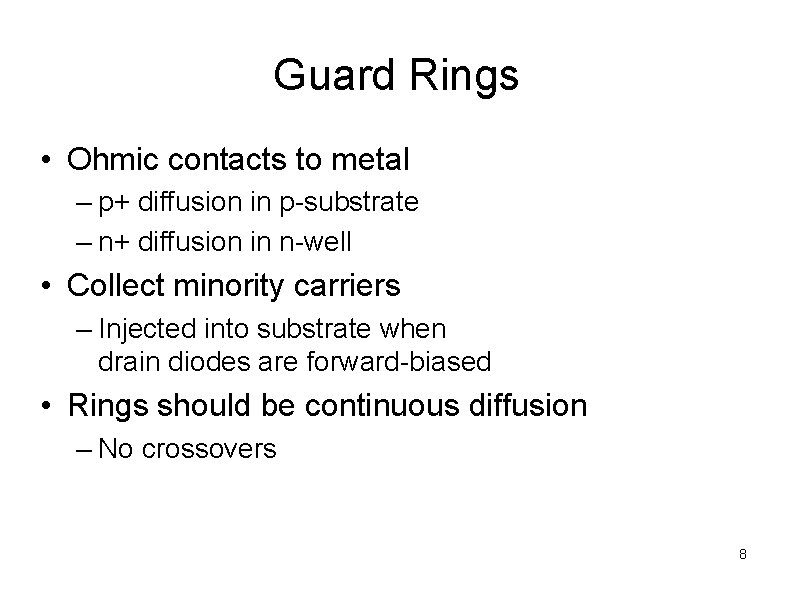 Guard Rings

• Ohmic contacts to metal
– p+ diffusion in p-substrate
– n+ diffusion in n-well

• Collect minority carriers
– Injected into substrate when drain diodes are forward-biased

• Rings should be continuous diffusion
– No crossovers

8